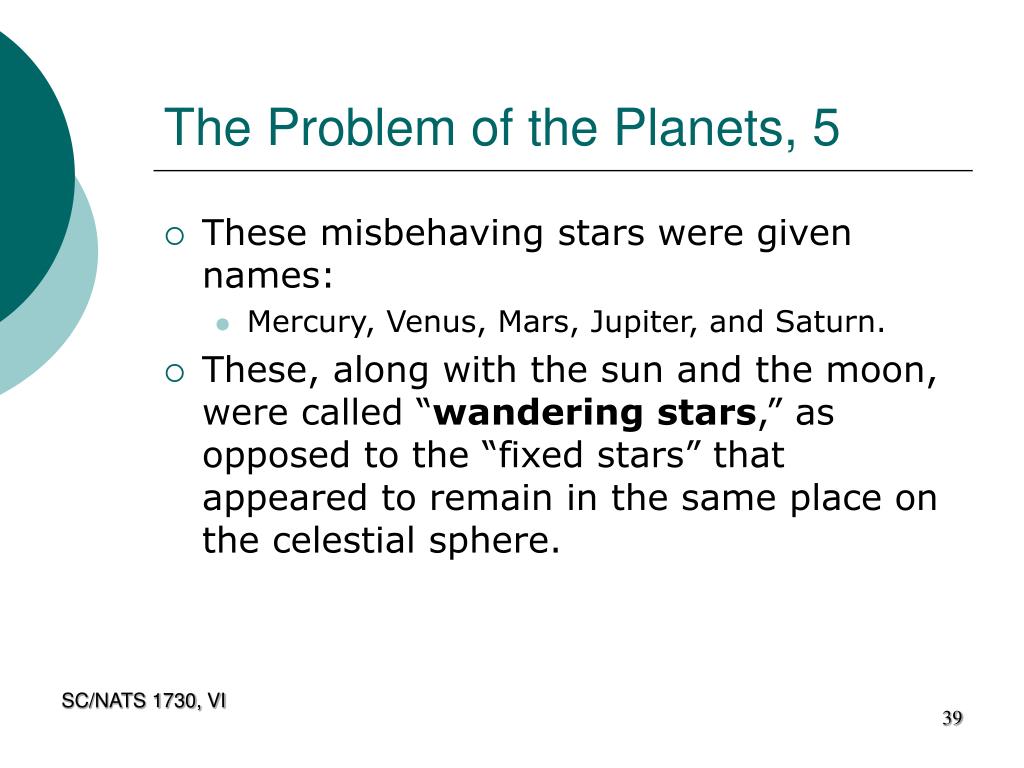 The Problem of the Planets, 5

These misbehaving stars were given names:

Mercury, Venus, Mars, Jupiter, and Saturn.

These, along with the sun and the moon, were called “wandering stars,” as opposed to the “fixed stars” that appeared to remain in the same place on the celestial sphere.

SC/NATS 1730, VI

39